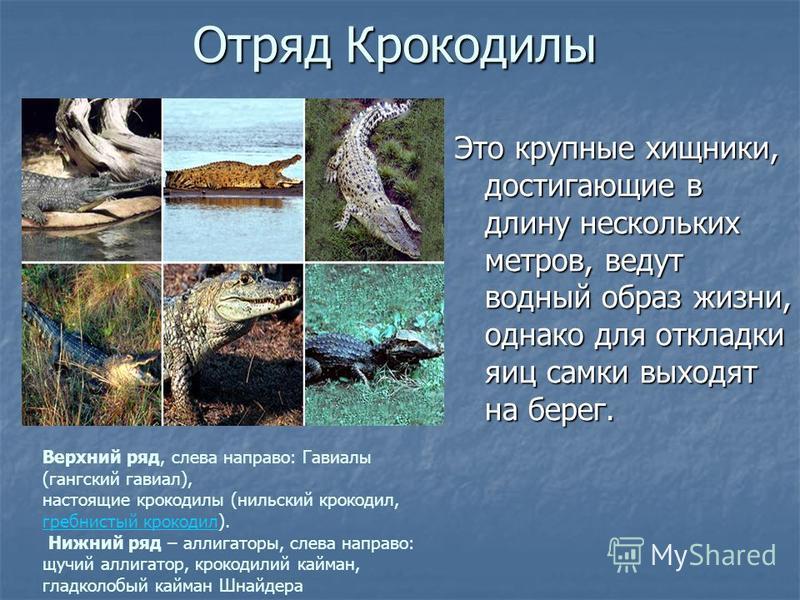 Отряд Крокодилы

Это крупные хищники, достигающие в длину нескольких метров, ведут водный образ жизни, однако для откладки яиц самки выходят на берег.

Верхний ряд, слева направо: Гавиалы (гангский гавиал), настоящие крокодилы (нильский крокодил, гребнистый крокодил).
Нижний ряд – аллигаторы, слева направо: щучий аллигатор, крокодилий кайман, гладколобый кайман Шнайдера

MyShared